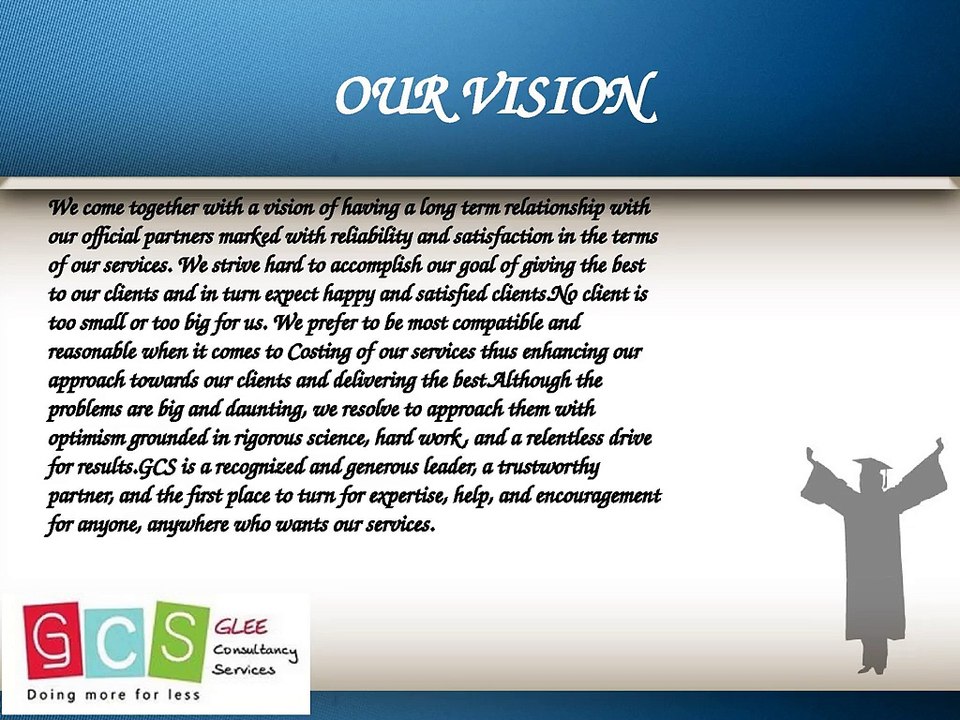 OUR VISION

We come together with a vision of having a long term relationship with our official partners marked with reliability and satisfaction in the terms of our services. We strive hard to accomplish our goal of giving the best to our clients and in turn expect happy and satisfied clients.No client is too small or too big for us. We prefer to be most compatible and reasonable when it comes to Costing of our services thus enhancing our approach towards our clients and delivering the best.Although the problems are big and daunting, we resolve to approach them with optimism grounded in rigorous science, hard work , and a relentless drive for results.GCS is a recognized and generous leader, a trustworthy partner, and the first place to turn for expertise, help, and encouragement for anyone, anywhere who wants our services.

GCS GLEE Consultancy Services
Doing more for less